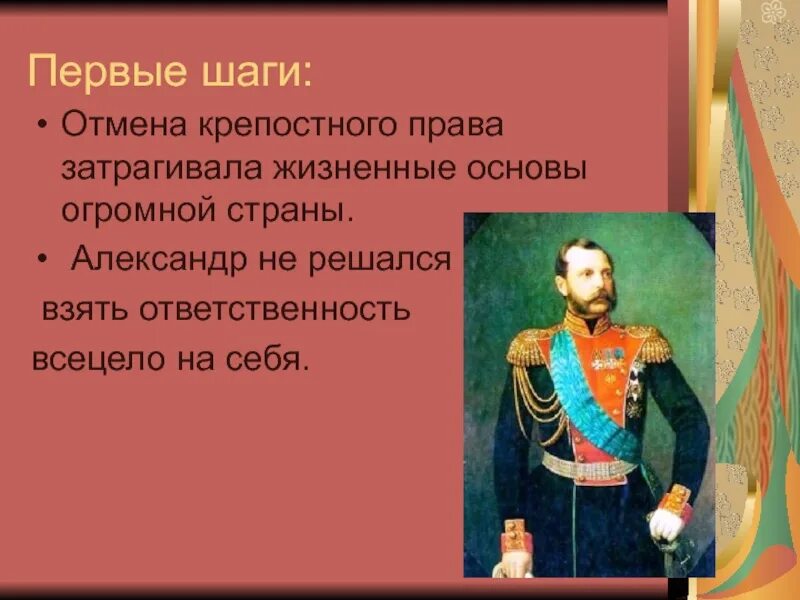 Первые шаги:

• Отмена крепостного права затрагивала жизненные основы огромной страны.

• Александр не решался взять ответственность всецело на себя.